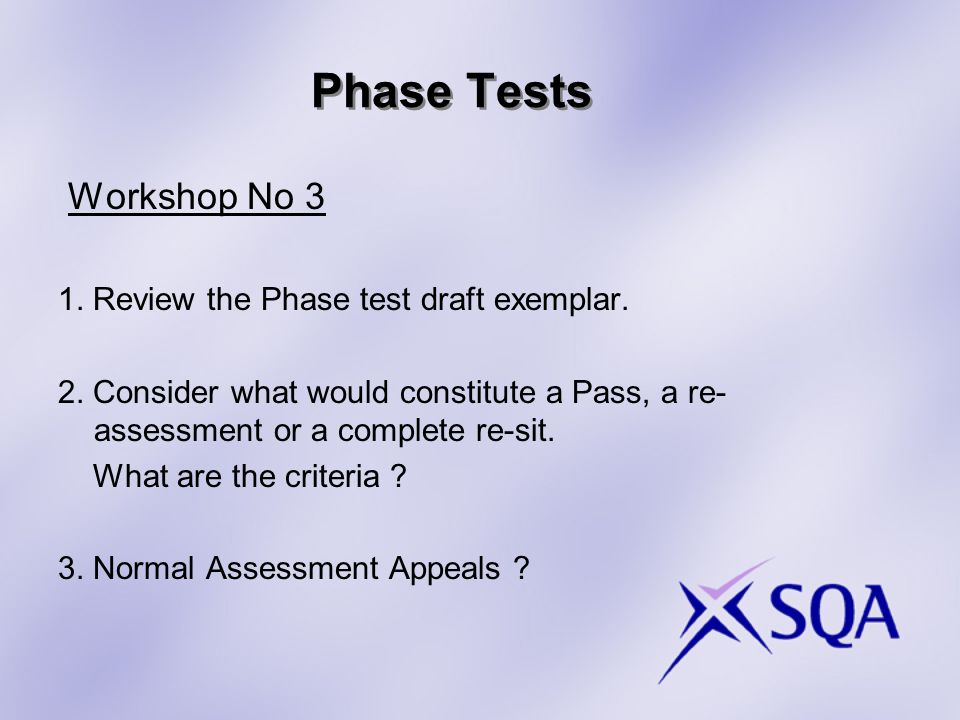 Phase Tests

Workshop No 3

1. Review the Phase test draft exemplar.

2. Consider what would constitute a Pass, a re-assessment or a complete re-sit.
What are the criteria ?

3. Normal Assessment Appeals ?

SQA